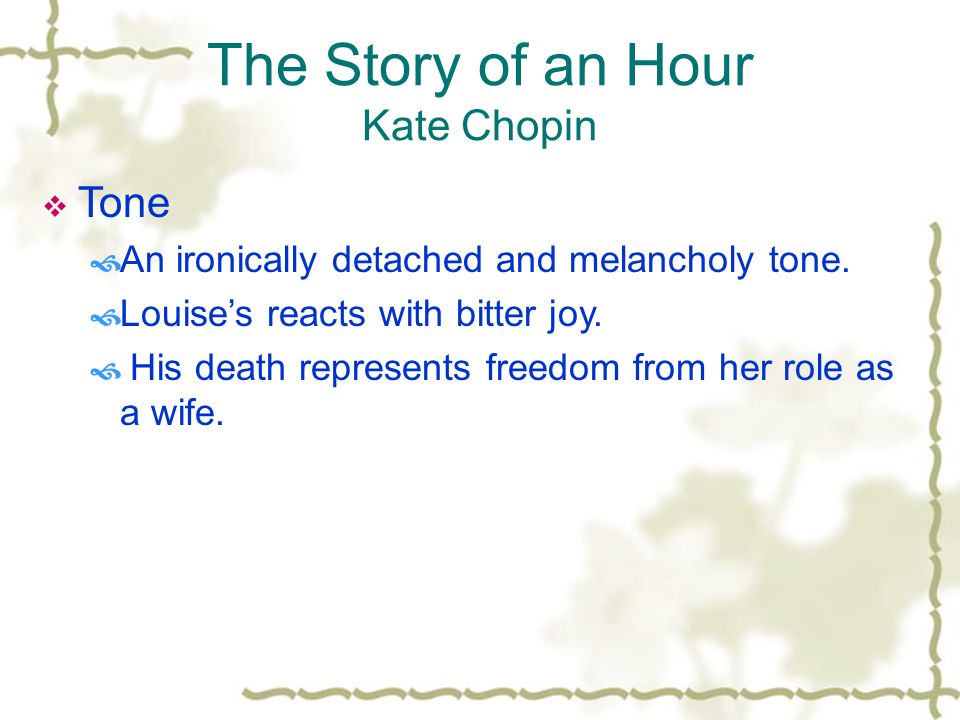 The Story of an Hour
Kate Chopin

Tone

An ironically detached and melancholy tone.

Louise's reacts with bitter joy.

His death represents freedom from her role as a wife.